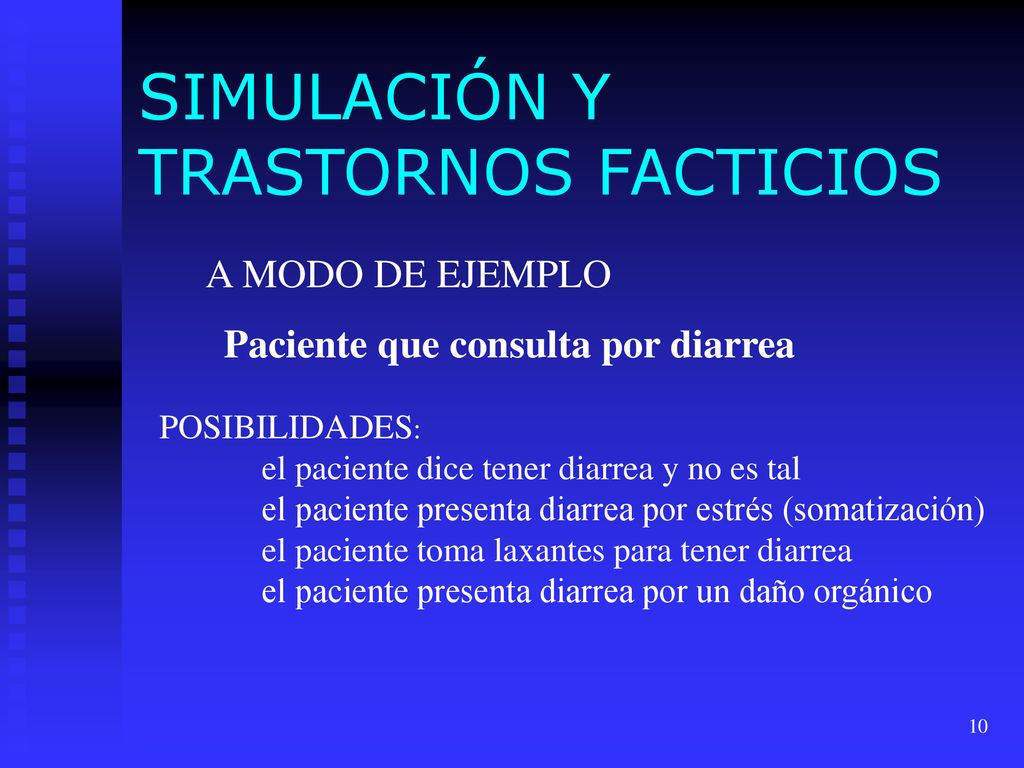 SIMULACIÓN Y TRASTORNOS FACTICIOS

A MODO DE EJEMPLO

Paciente que consulta por diarrea

POSIBILIDADES:
el paciente dice tener diarrea y no es tal
el paciente presenta diarrea por estrés (somatización)
el paciente toma laxantes para tener diarrea
el paciente presenta diarrea por un daño orgánico

10